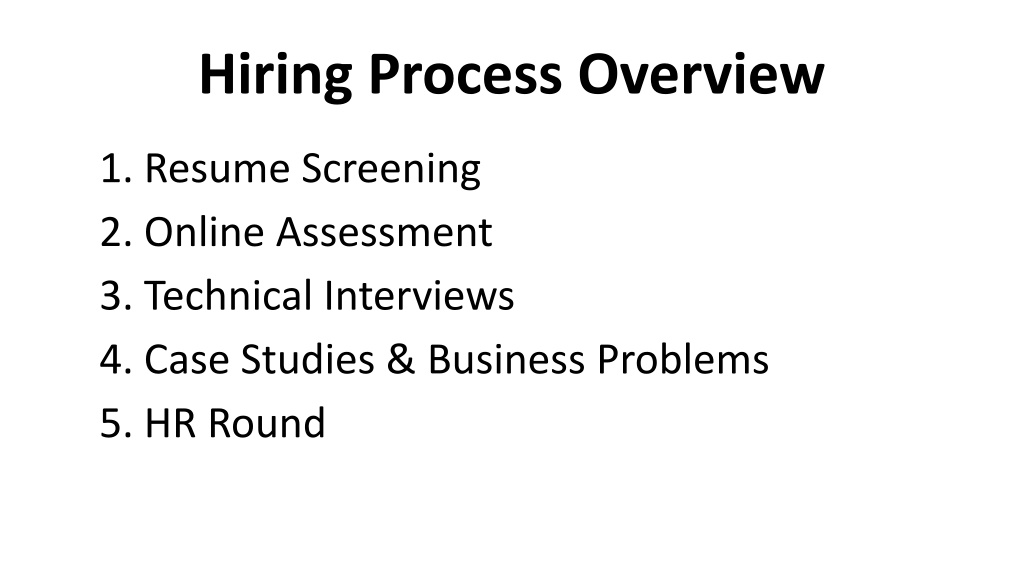 Hiring Process Overview

1. Resume Screening
2. Online Assessment
3. Technical Interviews
4. Case Studies & Business Problems
5. HR Round